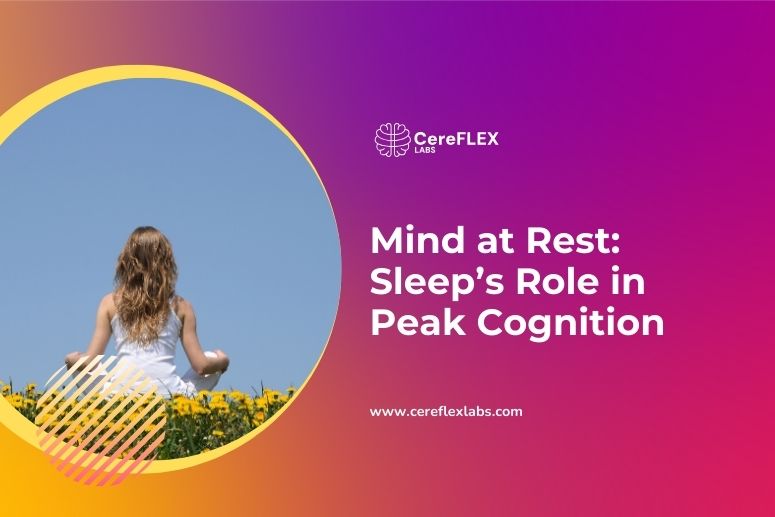 CereFLEX
LABS

Mind at Rest: Sleep’s Role in Peak Cognition

www.cereflexlabs.com